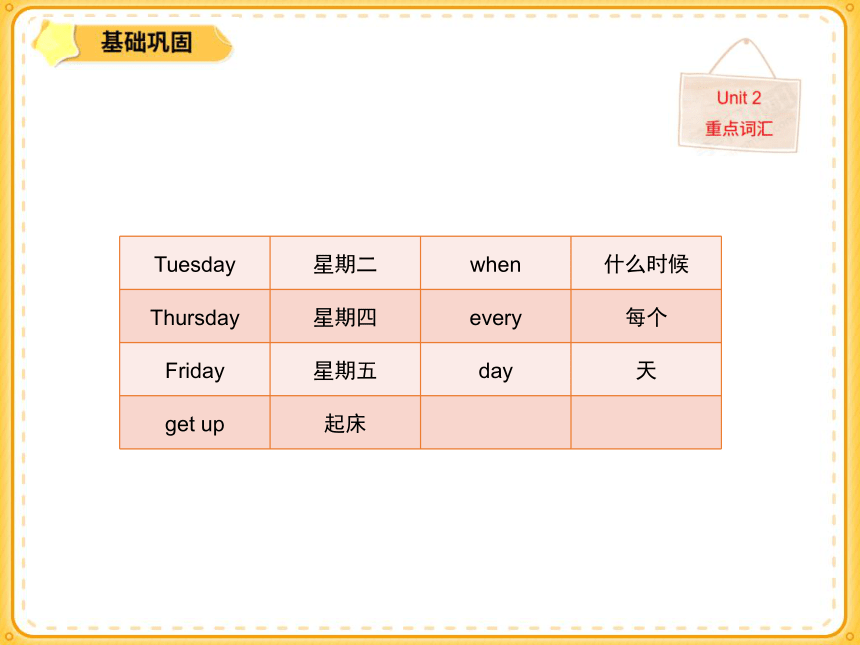 基础巩固

Unit 2
重点词汇

| Tuesday | 星期二 | when | 什么时候 |
|---|---|---|---|
| Thursday | 星期四 | every | 每个 |
| Friday | 星期五 | day | 天 |
| get up | 起床 | | |